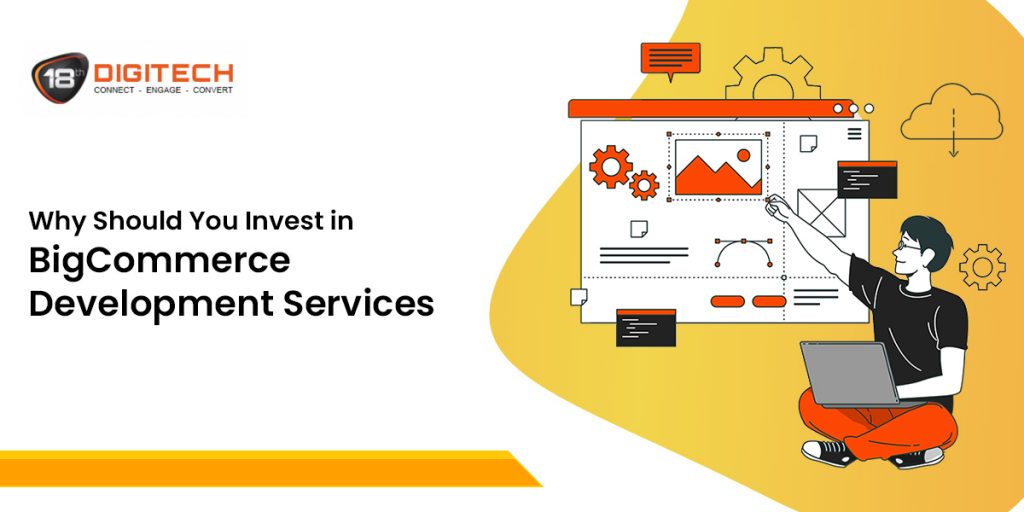 18th DIGITECH
CONNECT - ENGAGE - CONVERT

Why Should You Invest in
BigCommerce
Development Services